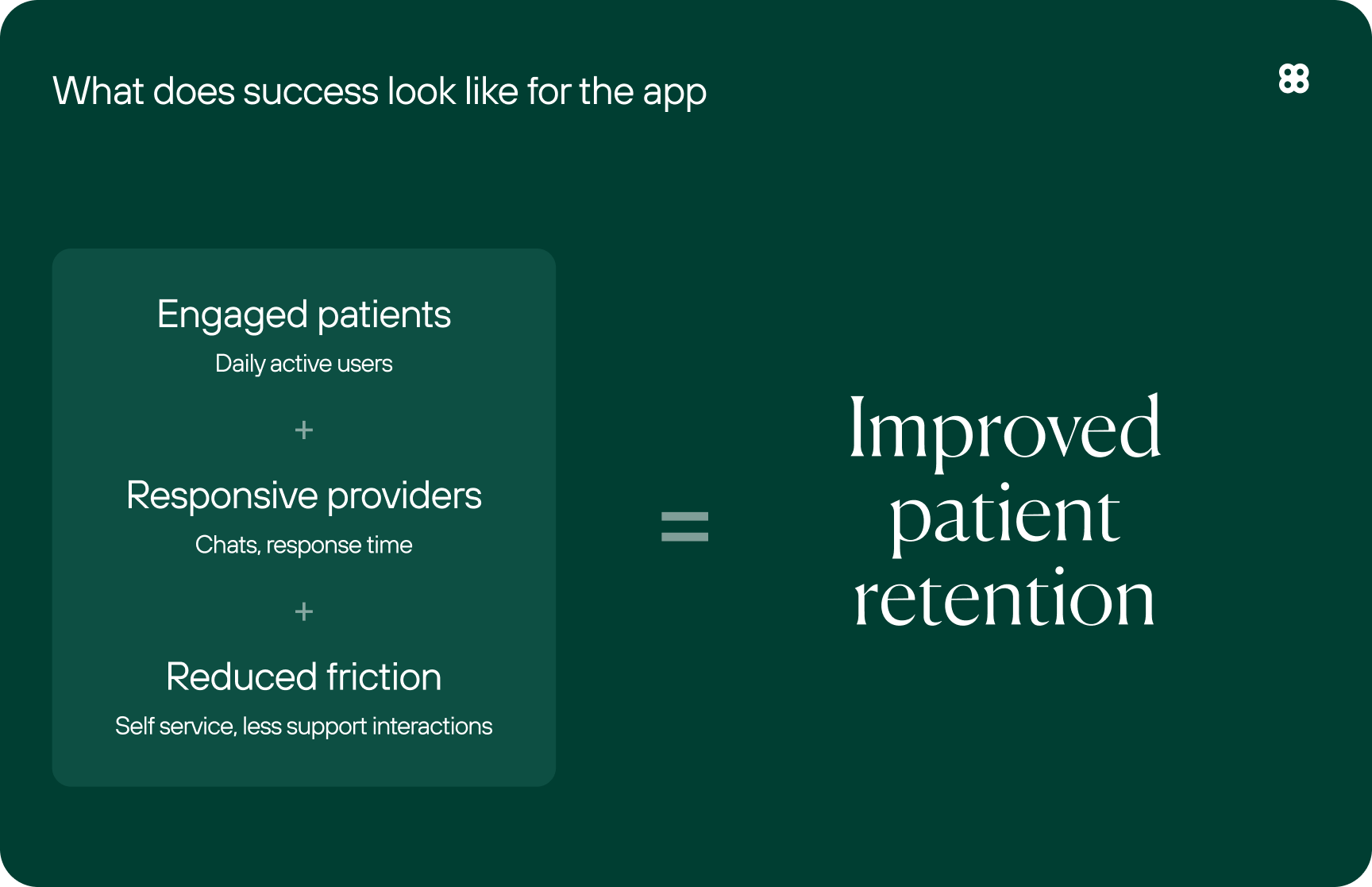 What does success look like for the app

Engaged patients

Daily active users

+

Responsive providers

Chats, response time

+

Reduced friction

Self service, less support interactions

=

Improved patient retention